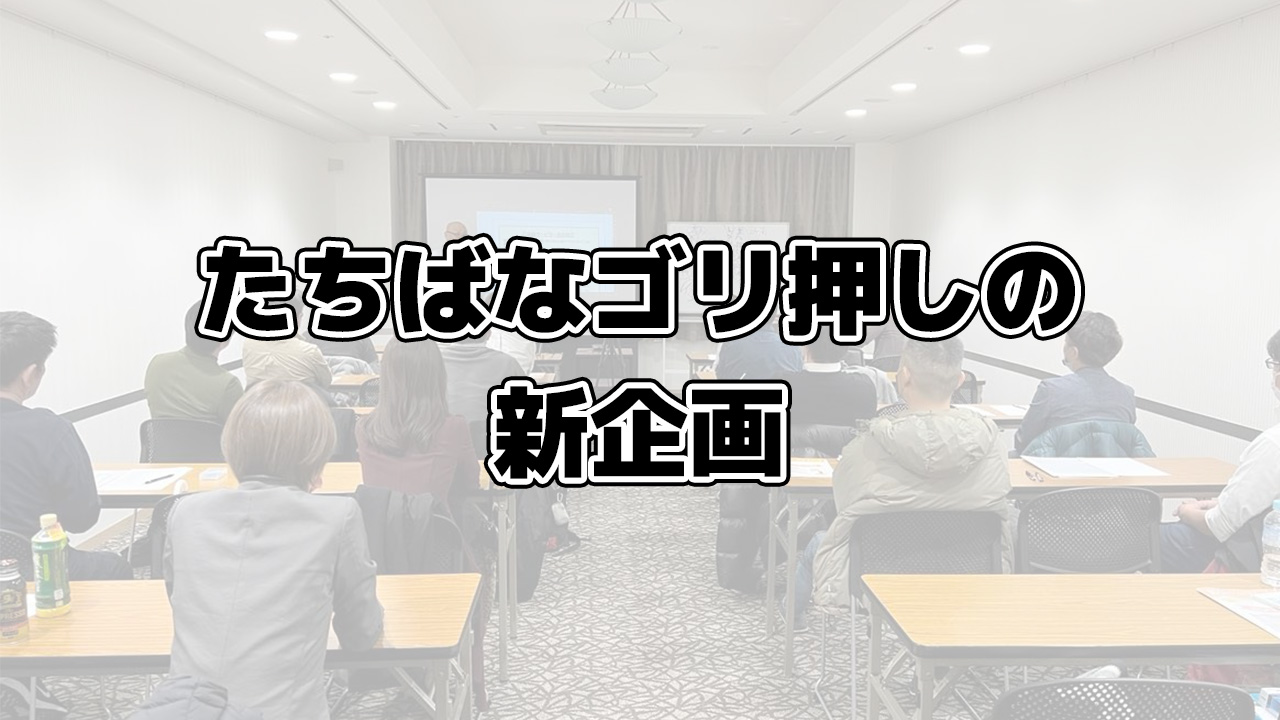 たちばなゴリ押しの
新企画